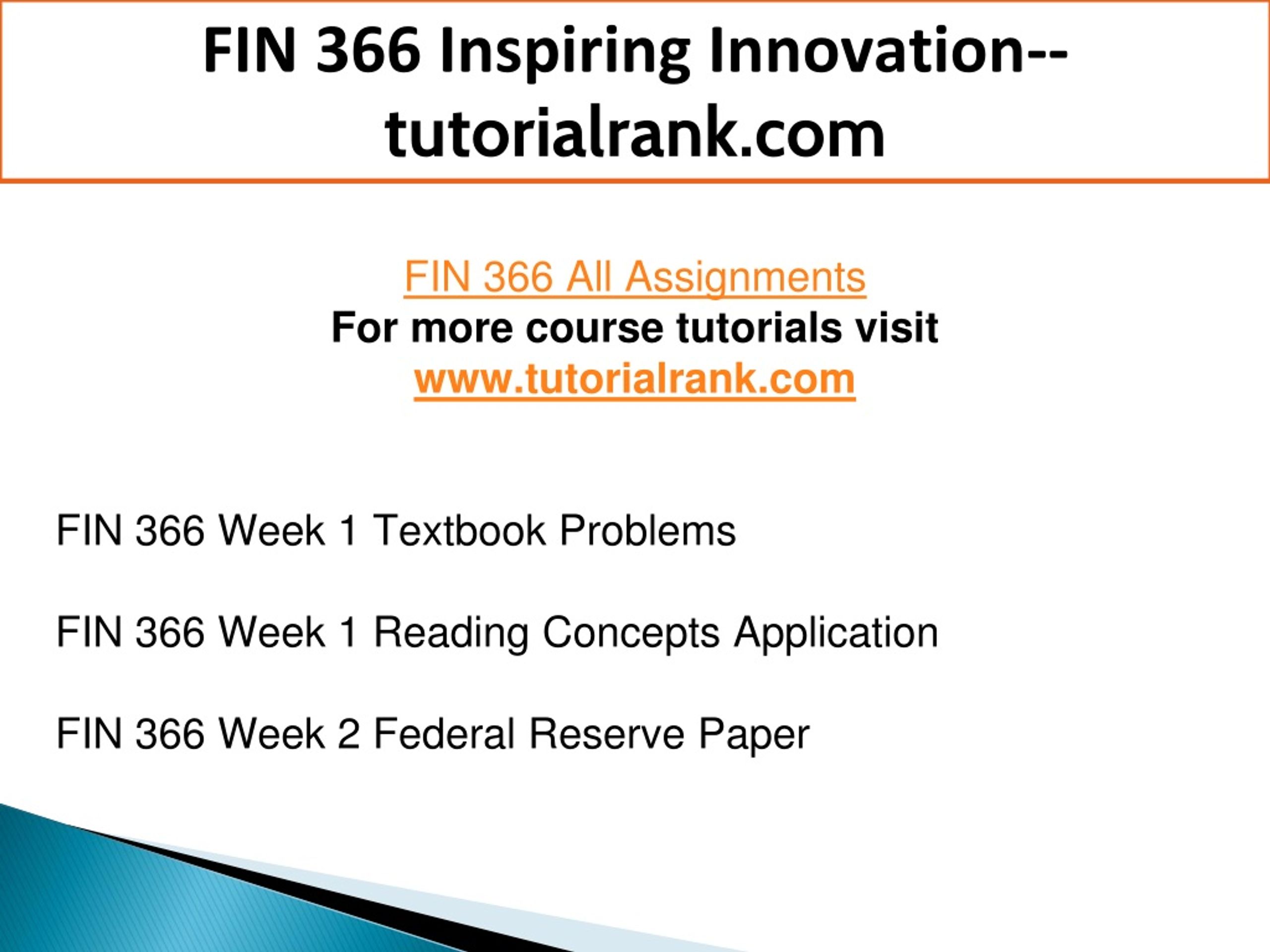 FIN 366 Inspiring Innovation--tutorialrank.com

FIN 366 All Assignments
For more course tutorials visit
www.tutorialrank.com

FIN 366 Week 1 Textbook Problems

FIN 366 Week 1 Reading Concepts Application

FIN 366 Week 2 Federal Reserve Paper